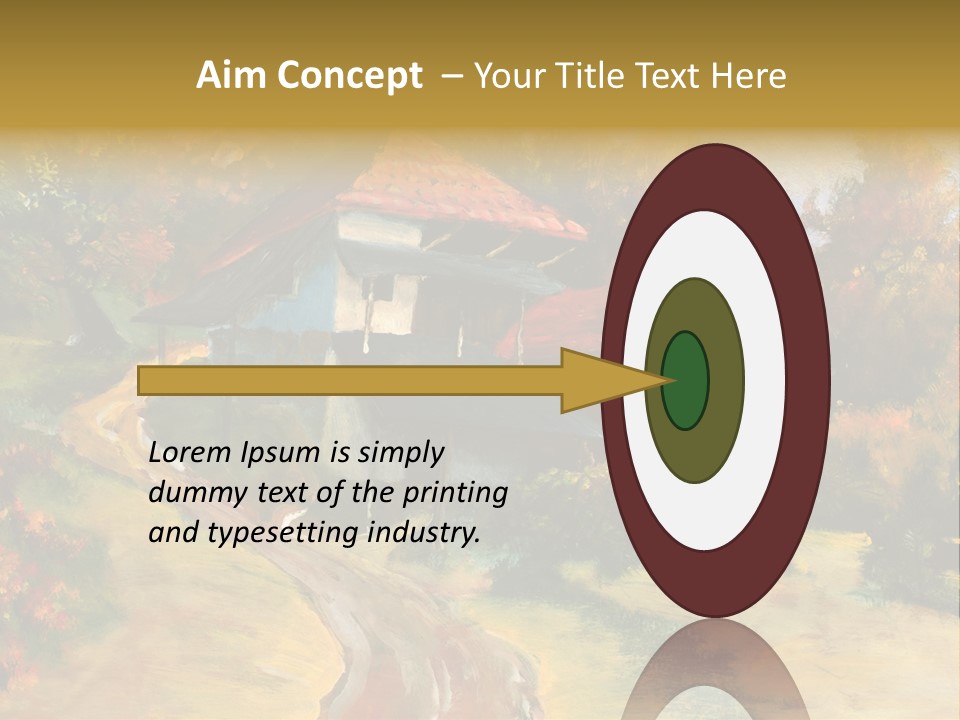 Aim Concept – Your Title Text Here

Lorem Ipsum is simply dummy text of the printing and typesetting industry.